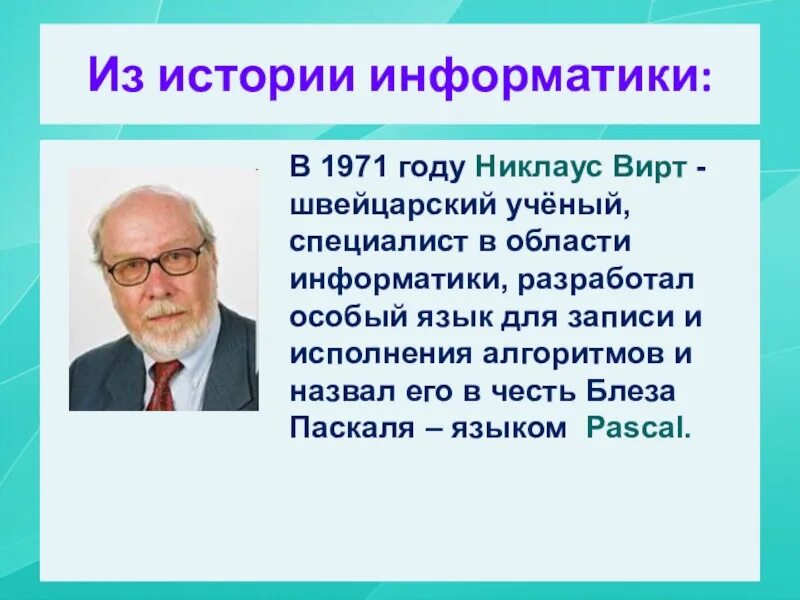 Из истории информатики:

В 1971 году Никлаус Вирт - швейцарский учёный, специалист в области информатики, разработал особый язык для записи и исполнения алгоритмов и назвал его в честь Блеза Паскаля – языком Pascal.